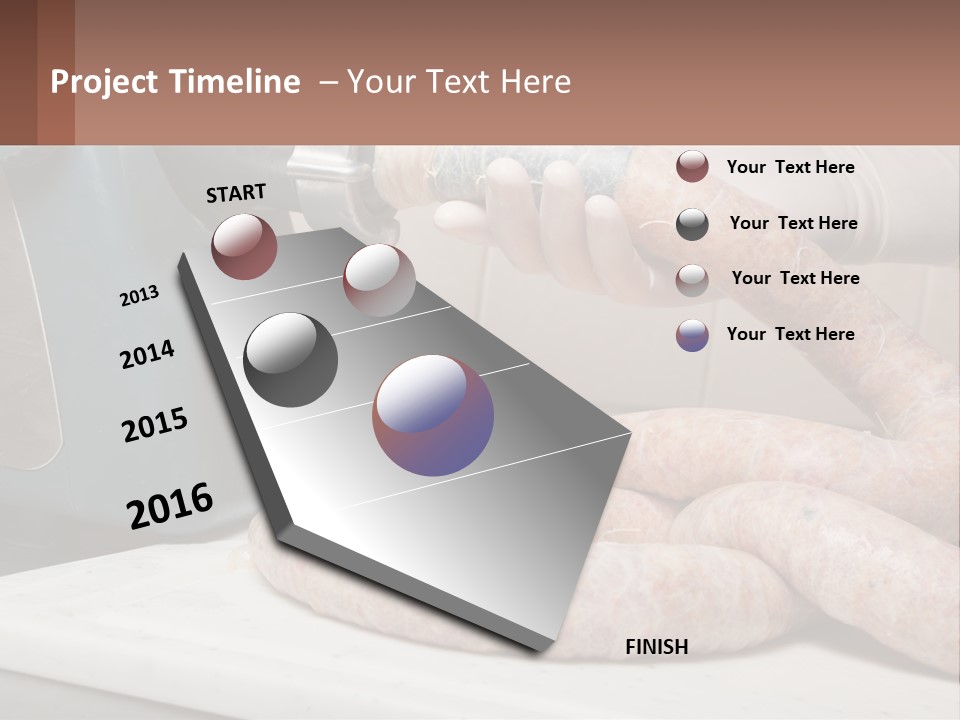 Project Timeline – Your Text Here

START

2013

2014

2015

2016

FINISH

Your Text Here

Your Text Here

Your Text Here

Your Text Here